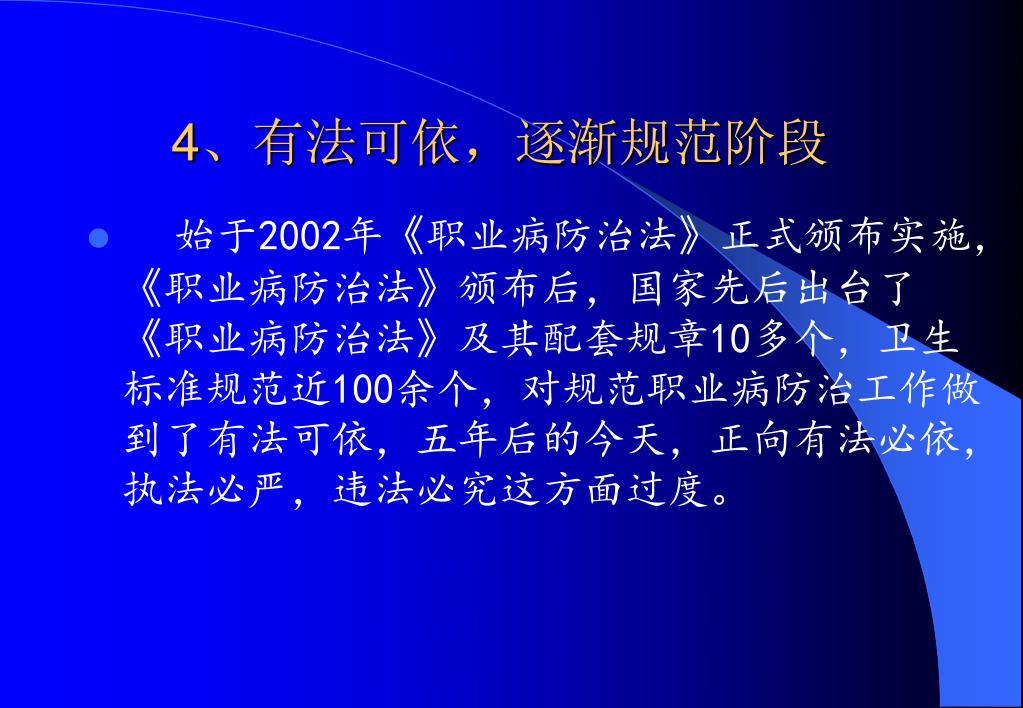 4、有法可依，逐渐规范阶段

始于2002年《职业病防治法》正式颁布实施，《职业病防治法》颁布后，国家先后出台了《职业病防治法》及其配套规章10多个，卫生标准规范近100余个，对规范职业病防治工作做到了有法可依，五年后的今天，正向有法必依，执法必严，违法必究这方面过度。